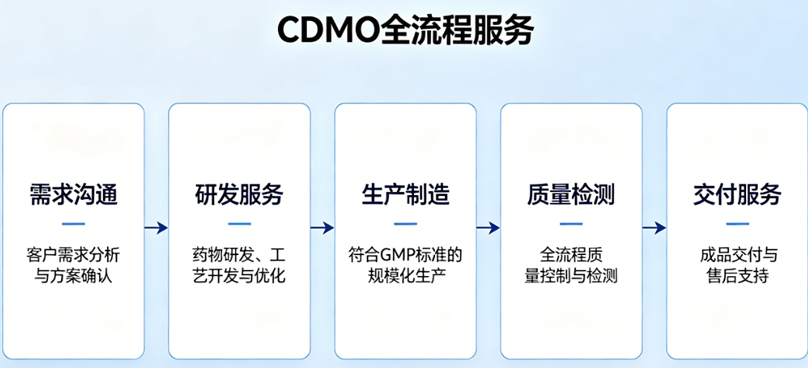 CDMO全流程服务

需求沟通

客户需求分析与方案确认

研发服务

药物研发、工艺开发与优化

生产制造

符合GMP标准的规模化生产

质量检测

全流程质量控制与检测

交付服务

成品交付与售后支持